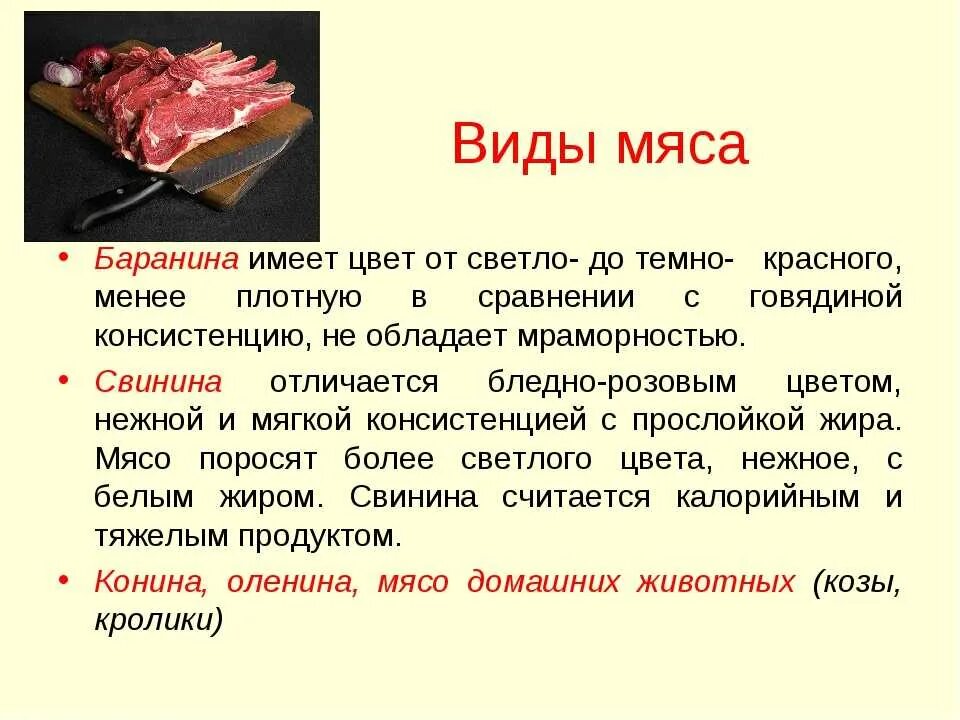 Виды мяса

• Баранина имеет цвет от светло- до темно- красного, менее плотную в сравнении с говядиной консистенцию, не обладает мраморностью.

• Свинина отличается бледно-розовым цветом, нежной и мягкой консистенцией с прослойкой жира. Мясо поросят более светлого цвета, нежное, с белым жиром. Свинина считается калорийным и тяжелым продуктом.

• Конина, оленина, мясо домашних животных (козы, кролики)